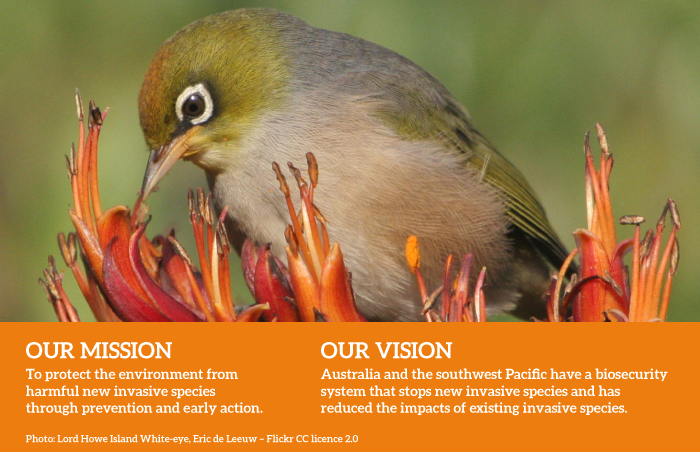 OUR MISSION
To protect the environment from harmful new invasive species through prevention and early action.

OUR VISION
Australia and the southwest Pacific have a biosecurity system that stops new invasive species and has reduced the impacts of existing invasive species.

Photo: Lord Howe Island White-eye, Eric de Leeuw – Flickr CC licence 2.0